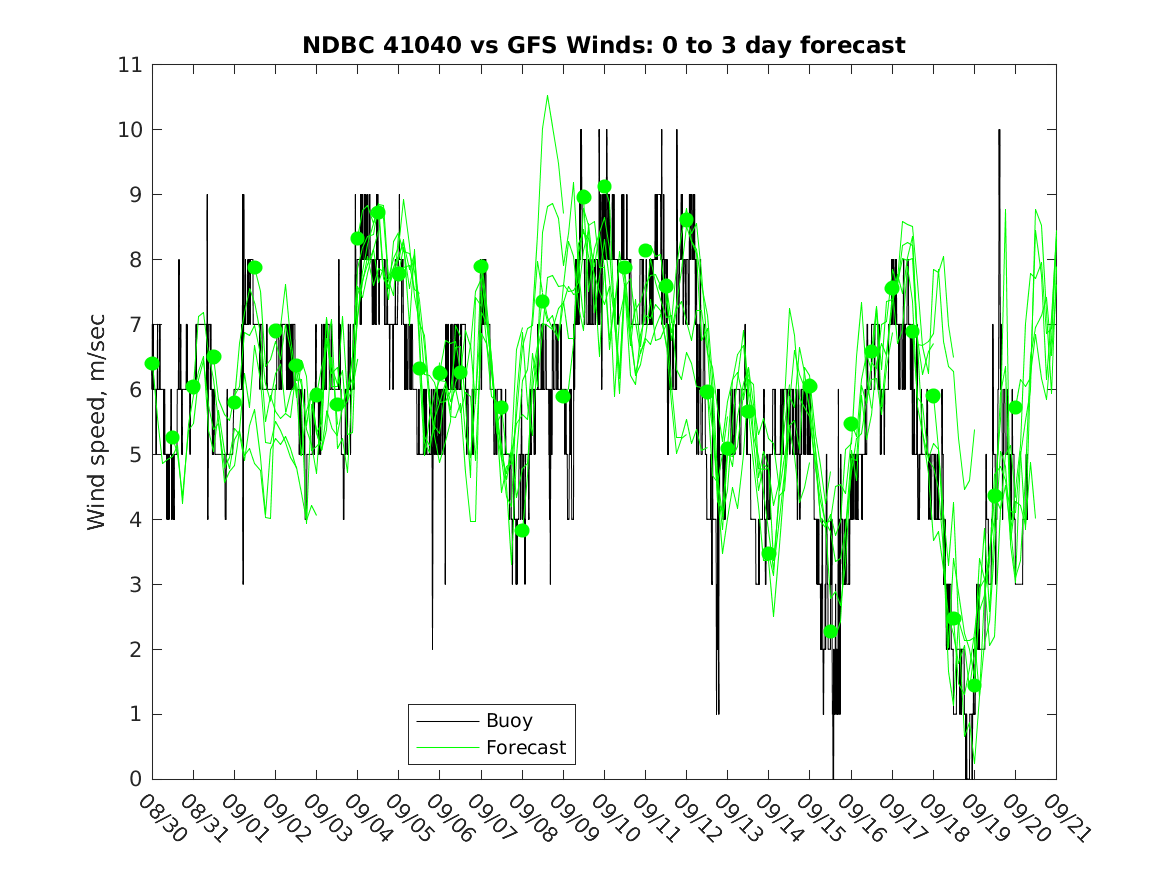 NDBC 41040 vs GFS Winds: 0 to 3 day forecast

Wind speed, m/sec

11
10
9
8
7
6
5
4
3
2
1
0

Buoy
Forecast

08/30
08/31
09/01
09/02
09/03
09/04
09/05
09/06
09/07
09/08
09/09
09/10
09/11
09/12
09/13
09/14
09/15
09/16
09/17
09/18
09/19
09/20
09/21